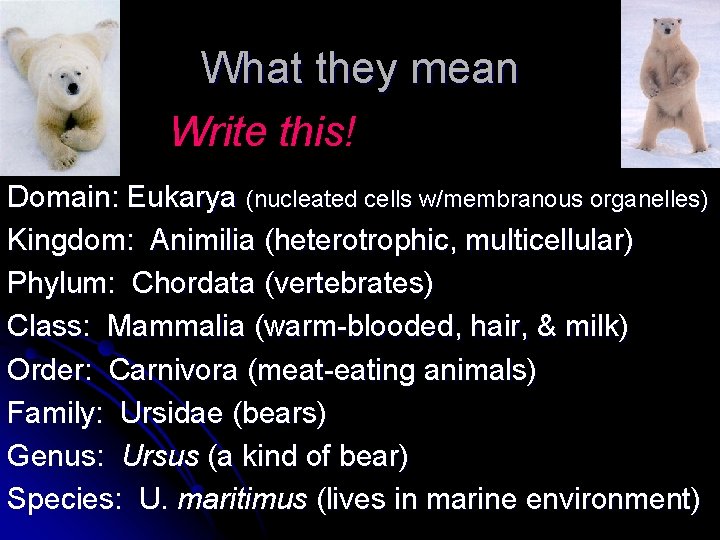 What they mean

Write this!

Domain: Eukarya (nucleated cells w/membranous organelles)
Kingdom: Animilia (heterotrophic, multicellular)
Phylum: Chordata (vertebrates)
Class: Mammalia (warm-blooded, hair, & milk)
Order: Carnivora (meat-eating animals)
Family: Ursidae (bears)
Genus: Ursus (a kind of bear)
Species: U. maritimus (lives in marine environment)